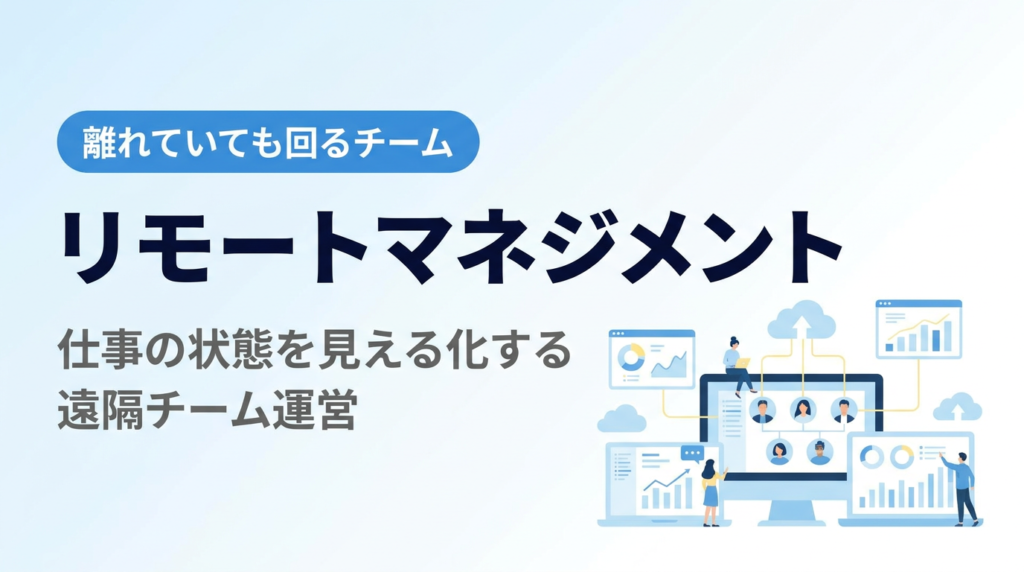 離れていても回るチーム

リモートマネジメント

仕事の状態を見える化する
遠隔チーム運営